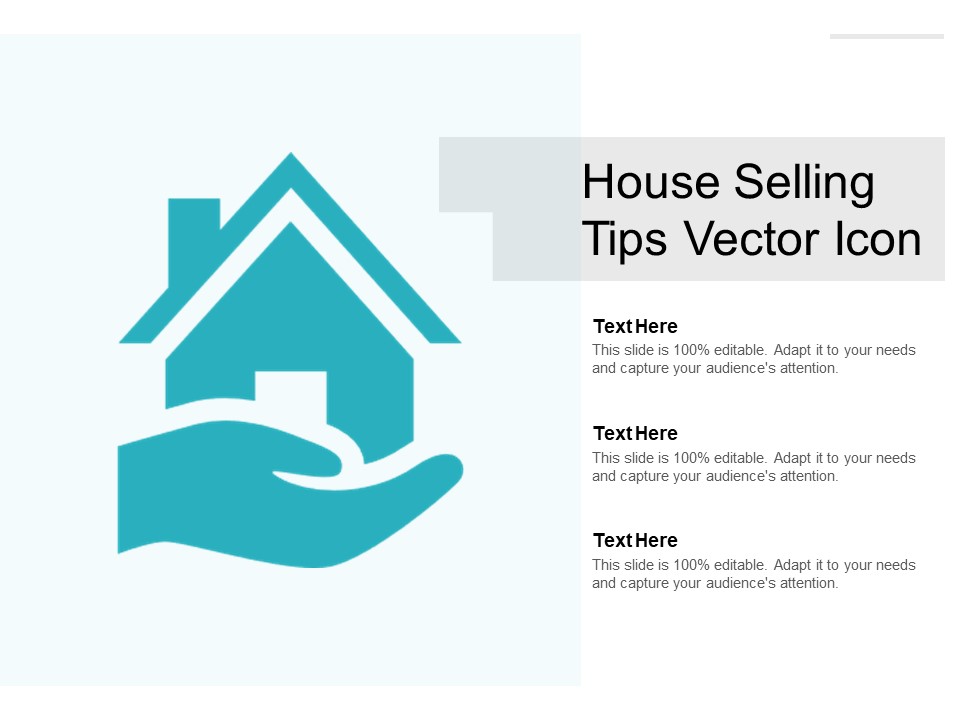 House Selling Tips Vector Icon

Text Here
This slide is 100% editable. Adapt it to your needs and capture your audience's attention.

Text Here
This slide is 100% editable. Adapt it to your needs and capture your audience's attention.

Text Here
This slide is 100% editable. Adapt it to your needs and capture your audience's attention.